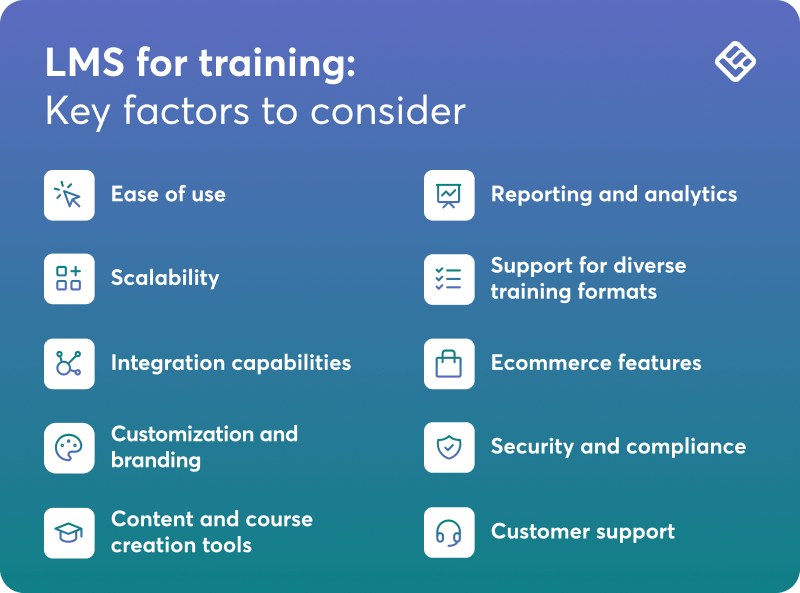 LMS for training:
Key factors to consider

Ease of use

Scalability

Integration capabilities

Customization and branding

Content and course creation tools

Reporting and analytics

Support for diverse training formats

Ecommerce features

Security and compliance

Customer support